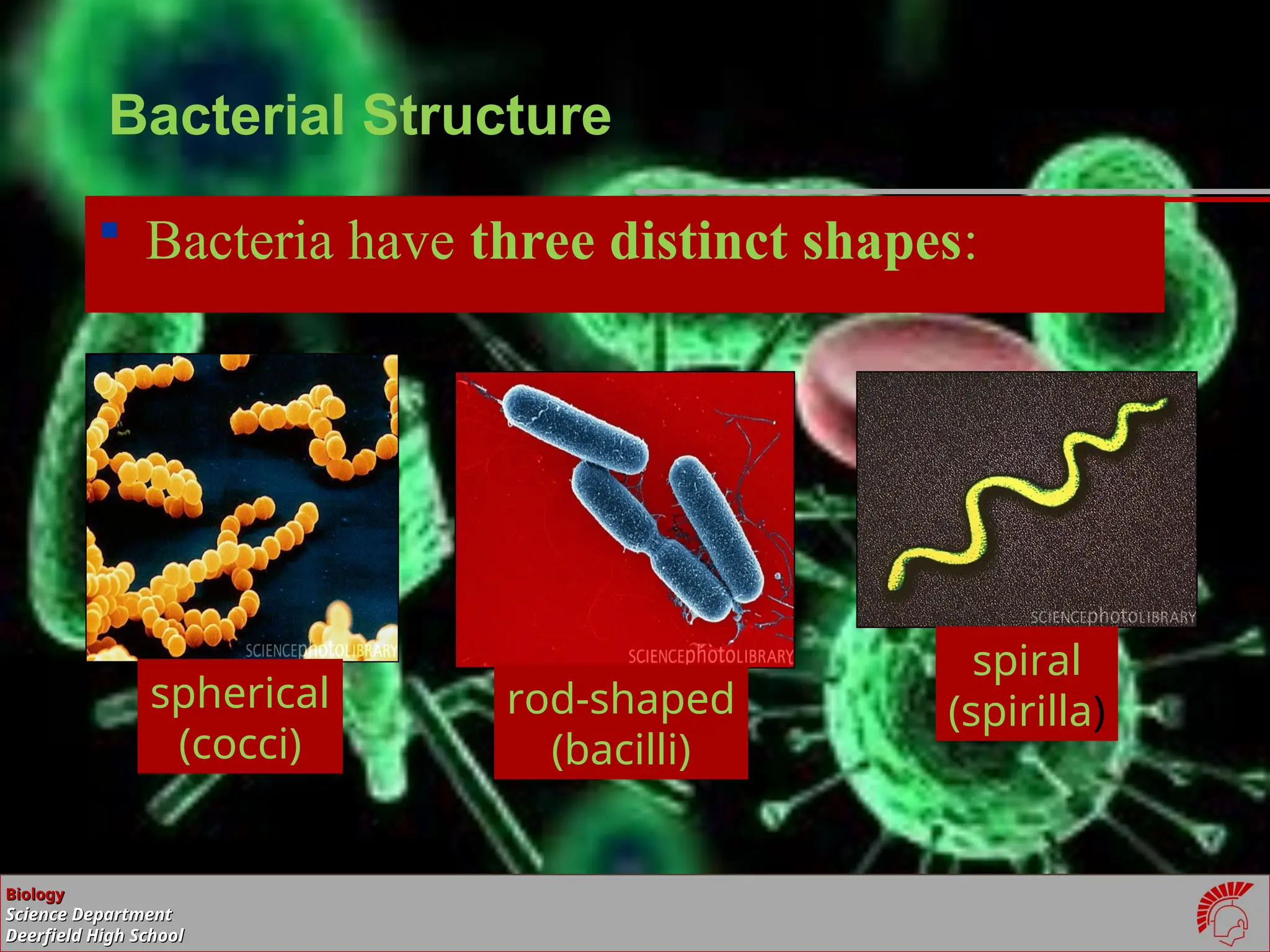 Bacterial Structure

Bacteria have three distinct shapes:

SCIENCEphotoLIBRARY

spherical (cocci)

SCIENCEphotoLIBRARY

rod-shaped (bacilli)

SCIENCEphotoLIBRARY

spiral (spirilla)

Biology
Science Department
Deerfield High School